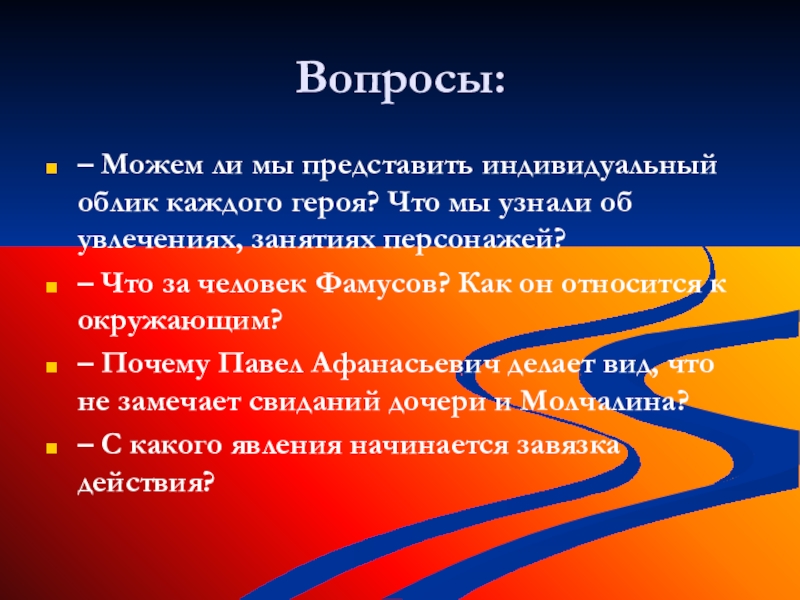 Вопросы:

– Можем ли мы представить индивидуальный облик каждого героя? Что мы узнали об увлечениях, занятиях персонажей?

– Что за человек Фамусов? Как он относится к окружающим?

– Почему Павел Афанасьевич делает вид, что не замечает свиданий дочери и Молчалина?

– С какого явления начинается завязка действия?